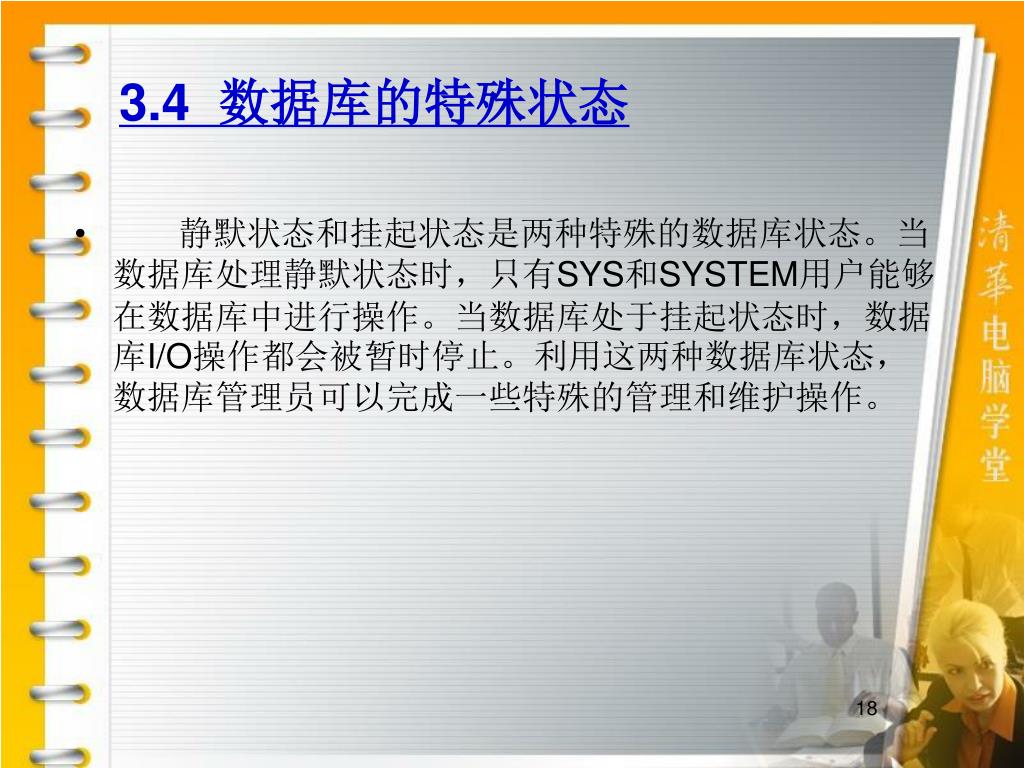 3.4 数据库的特殊状态

• 静默状态和挂起状态是两种特殊的数据库状态。当数据库处理静默状态时，只有SYS和SYSTEM用户能够在数据库中进行操作。当数据库处于挂起状态时，数据库I/O操作都会被暂时停止。利用这两种数据库状态，数据库管理员可以完成一些特殊的管理和维护操作。

清華电脑学堂

18